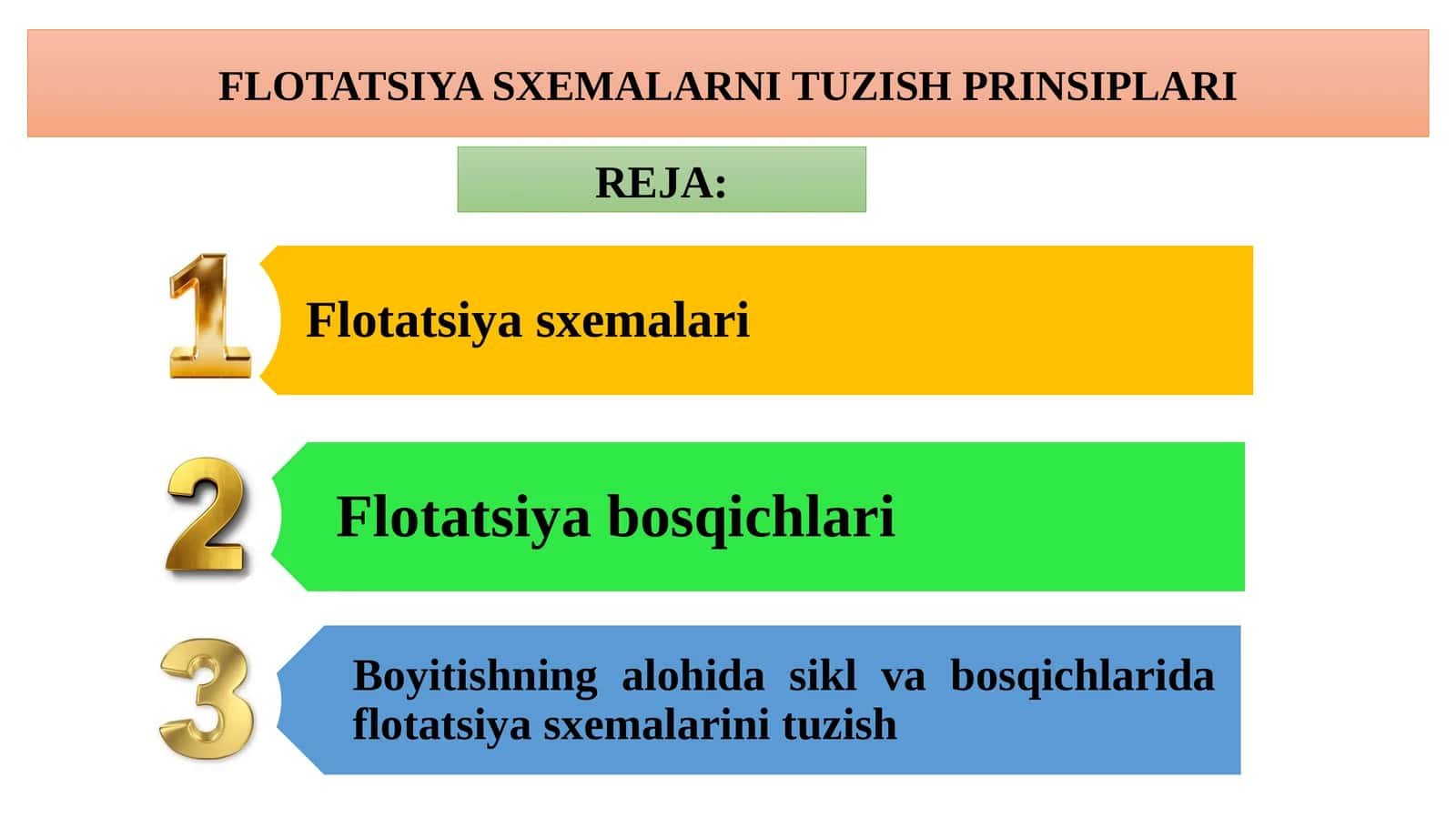 FLOTATSIYA SXEMALARNI TUZISH PRINSIPLARI

REJA:

1

Flotatsiya sxemalari

2

Flotatsiya bosqichlari

3

Boyitishning alohida sikl va bosqichlarida flotatsiya sxemalarini tuzish